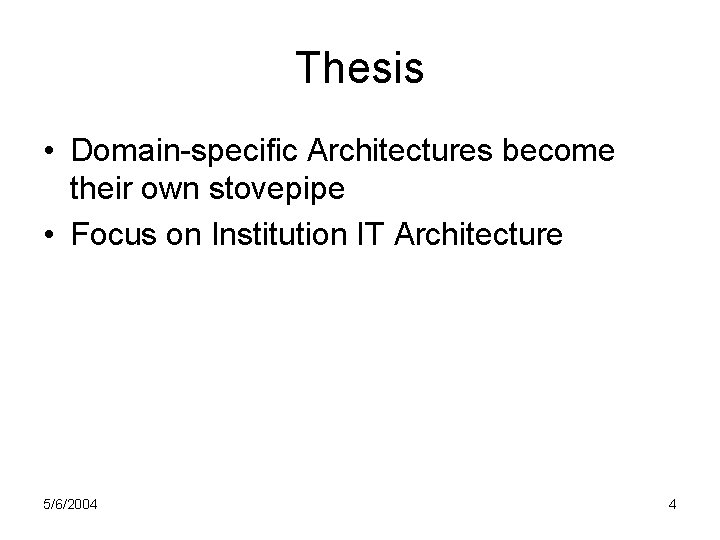 Thesis

• Domain-specific Architectures become their own stovepipe
• Focus on Institution IT Architecture

5/6/2004

4